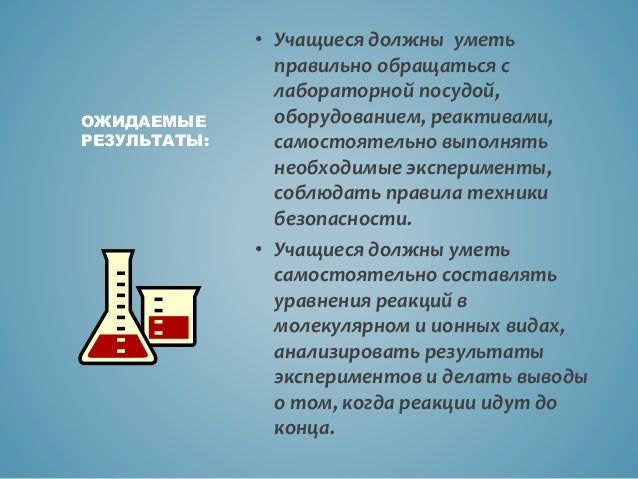 ОЖИДАЕМЫЕ РЕЗУЛЬТАТЫ:

• Учащиеся должны уметь правильно обращаться с лабораторной посудой, оборудованием, реактивами, самостоятельно выполнять необходимые эксперименты, соблюдать правила техники безопасности.

• Учащиеся должны уметь самостоятельно составлять уравнения реакций в молекулярном и ионных видах, анализировать результаты экспериментов и делать выводы о том, когда реакции идут до конца.